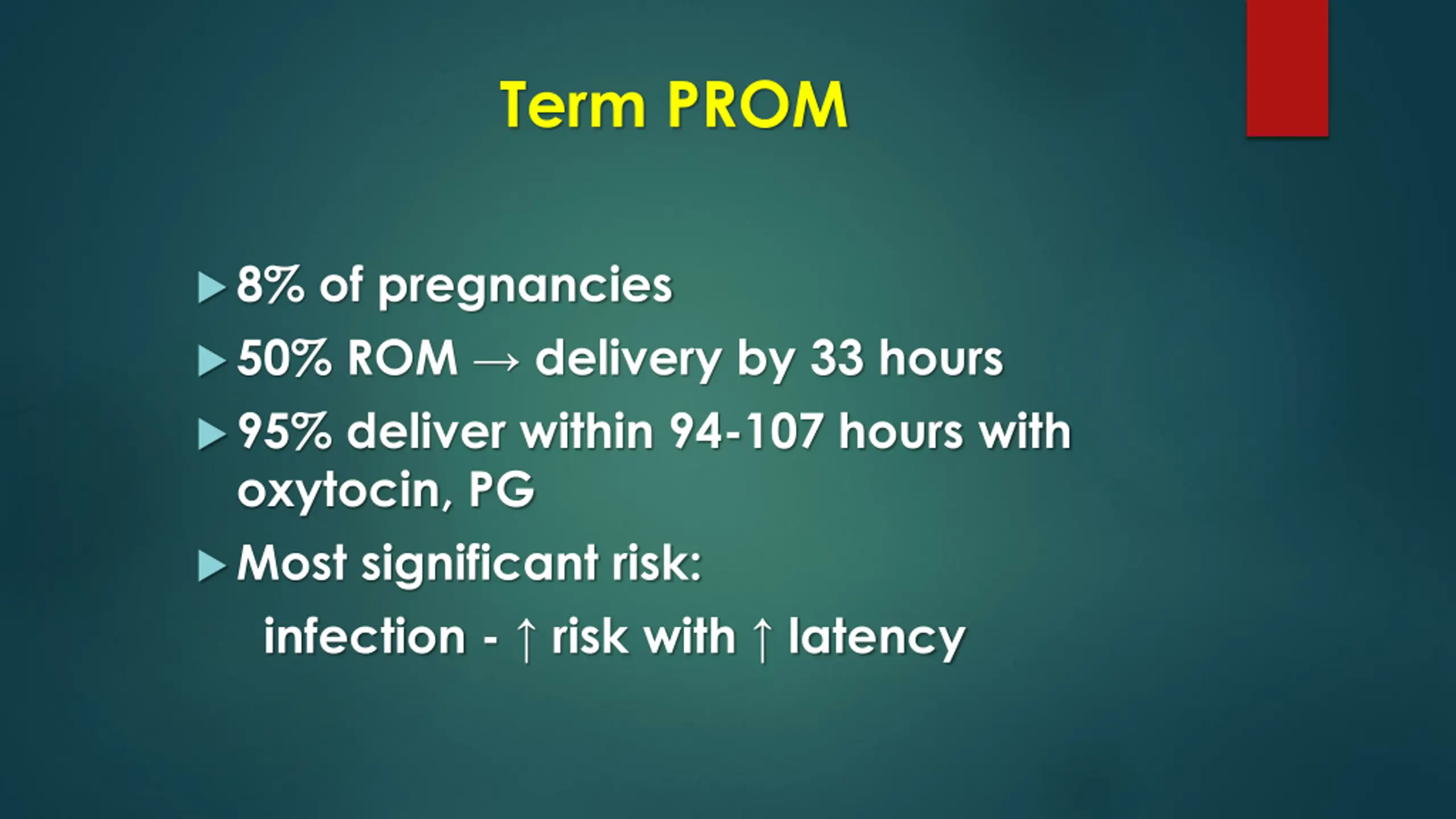 Term PROM

▶ 8% of pregnancies
▶ 50% ROM → delivery by 33 hours
▶ 95% deliver within 94-107 hours with oxytocin, PG
▶ Most significant risk:
infection - ↑ risk with ↑ latency